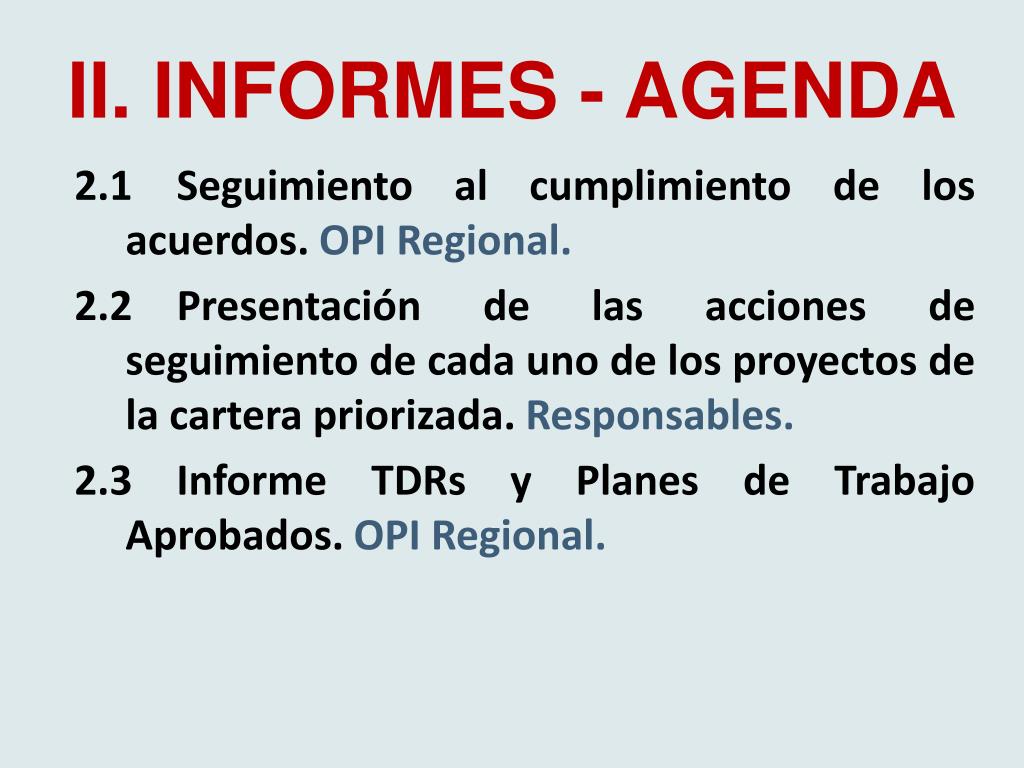 II. INFORMES - AGENDA

2.1 Seguimiento al cumplimiento de los acuerdos. OPI Regional.

2.2 Presentación de las acciones de seguimiento de cada uno de los proyectos de la cartera priorizada. Responsables.

2.3 Informe TDRs y Planes de Trabajo Aprobados. OPI Regional.